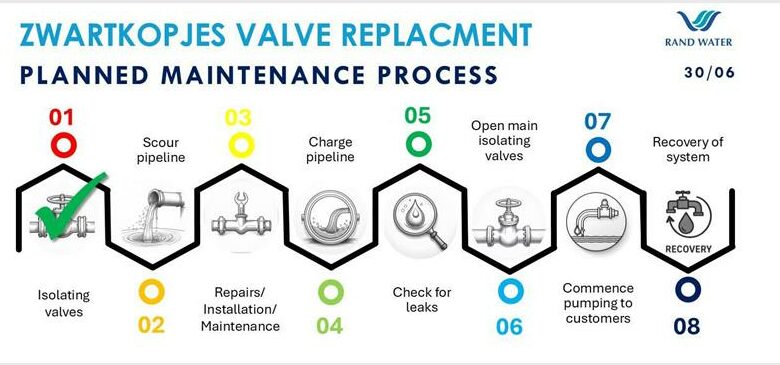 ZWARTKOPJES VALVE REPLACMENT

PLANNED MAINTENANCE PROCESS

RAND WATER

30/06

01

Isolating valves

Scour pipeline

02

03

Repairs/ Installation/ Maintenance

Charge pipeline

04

05

Check for leaks

Open main isolating valves

06

07

Commence pumping to customers

Recovery of system

RECOVERY

08